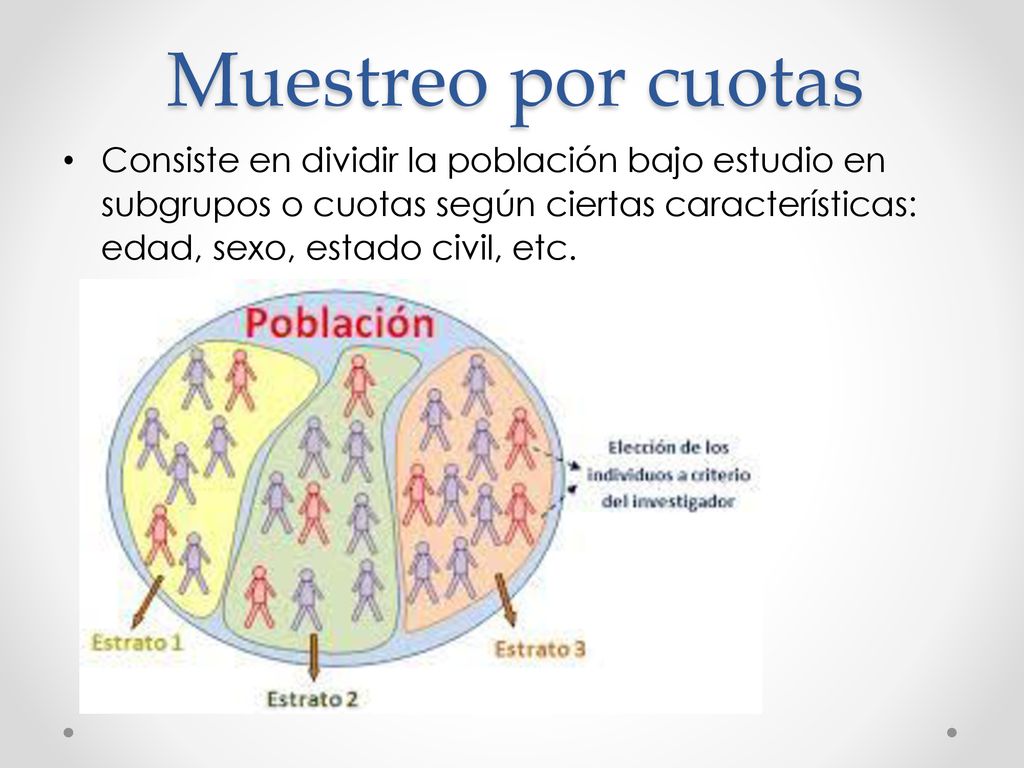 Muestreo por cuotas

• Consiste en dividir la población bajo estudio en subgrupos o cuotas según ciertas características: edad, sexo, estado civil, etc.

Población

Elección de los individuos a criterio del investigador

Estrato 1

Estrato 2

Estrato 3